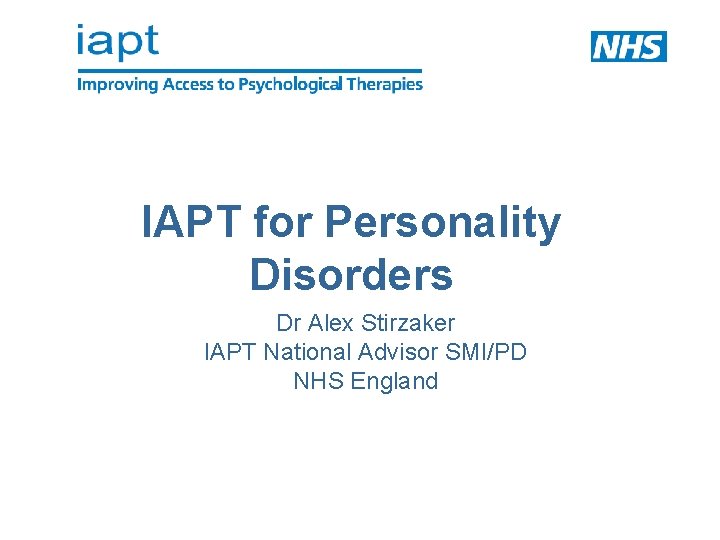 iapt
Improving Access to Psychological Therapies

NHS

IAPT for Personality Disorders

Dr Alex Stirzaker
IAPT National Advisor SMI/PD
NHS England